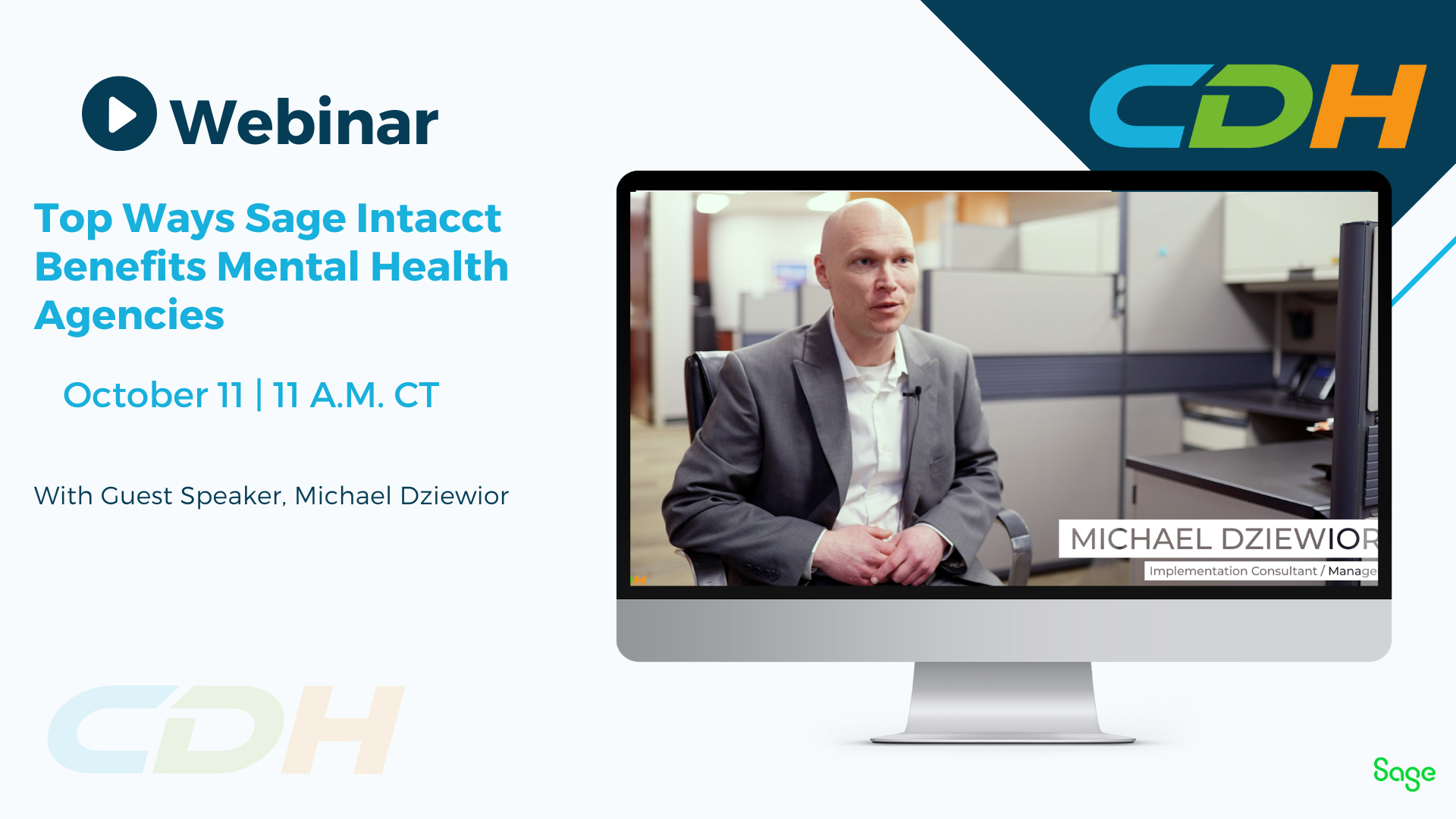 Webinar

CDH

Top Ways Sage Intacct Benefits Mental Health Agencies

October 11 | 11 A.M. CT

With Guest Speaker, Michael Dziewior

MICHAEL DZIEWIOR
Implementation Consultant / Manage

CDH

Sage